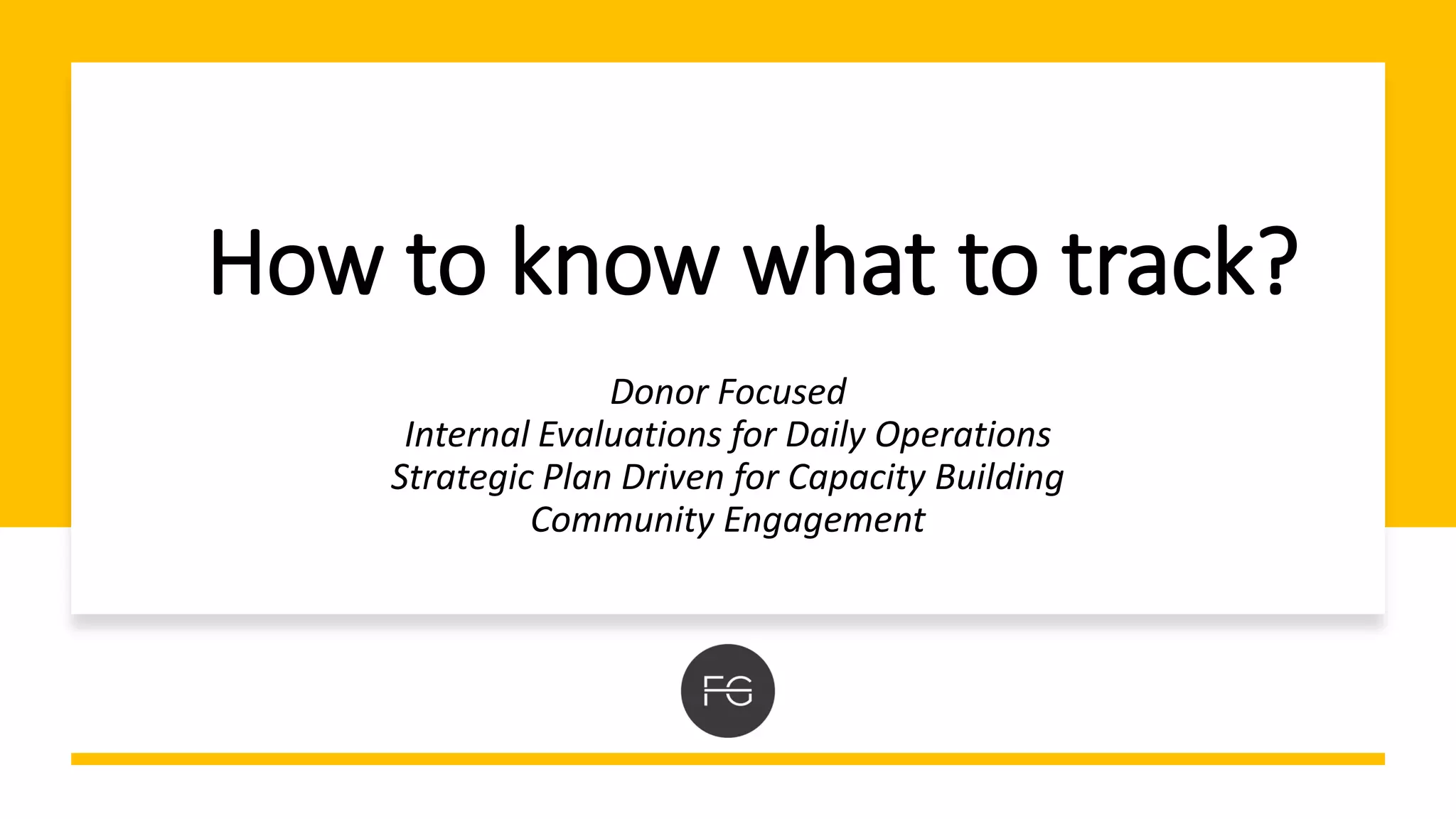 How to know what to track?

Donor Focused
Internal Evaluations for Daily Operations
Strategic Plan Driven for Capacity Building
Community Engagement

FG